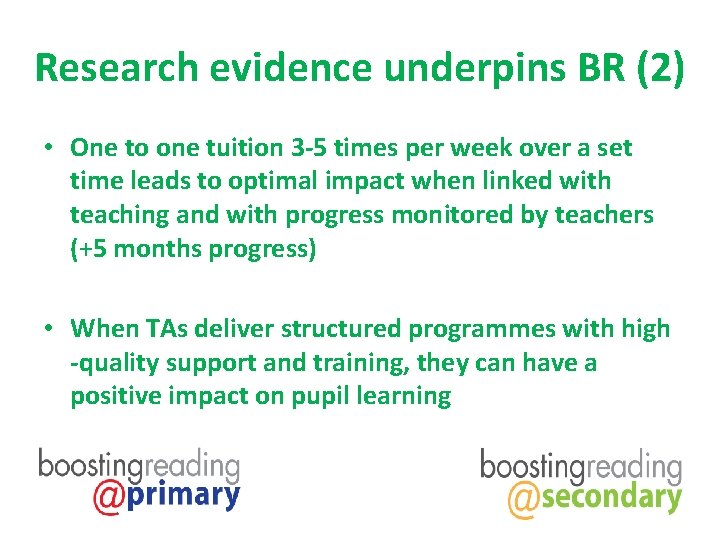 Research evidence underpins BR (2)

• One to one tuition 3-5 times per week over a set time leads to optimal impact when linked with teaching and with progress monitored by teachers (+5 months progress)

• When TAs deliver structured programmes with high -quality support and training, they can have a positive impact on pupil learning

boostingreading @primary

boostingreading @secondary